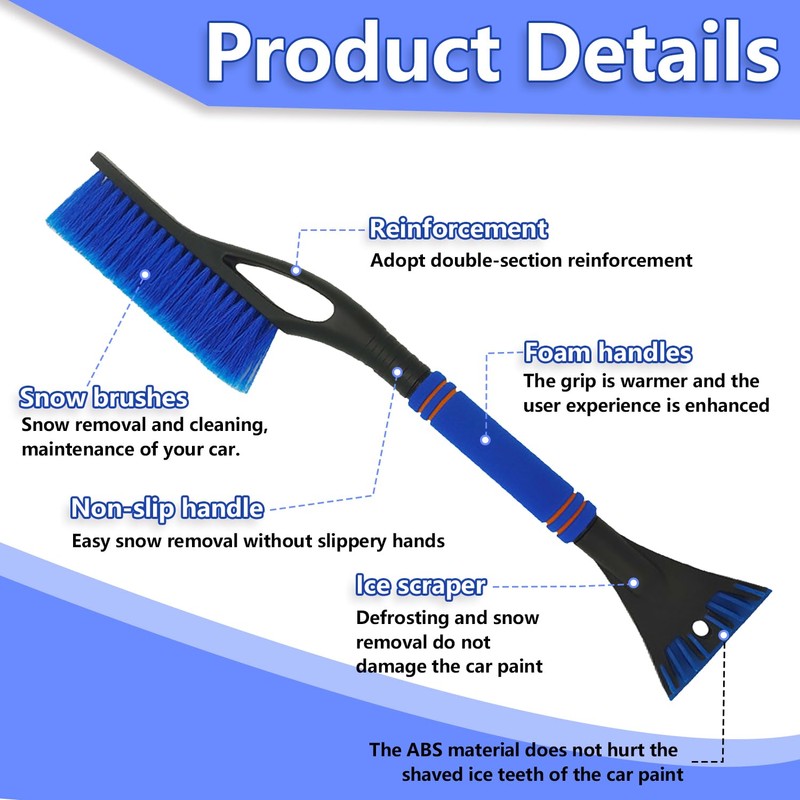 Product Details

Reinforcement
Adopt double-section reinforcement

Foam handles
The grip is warmer and the user experience is enhanced

Snow brushes
Snow removal and cleaning, maintenance of your car.

Non-slip handle
Easy snow removal without slippery hands

Ice scraper
Defrosting and snow removal do not damage the car paint

The ABS material does not hurt the shaved ice teeth of the car paint